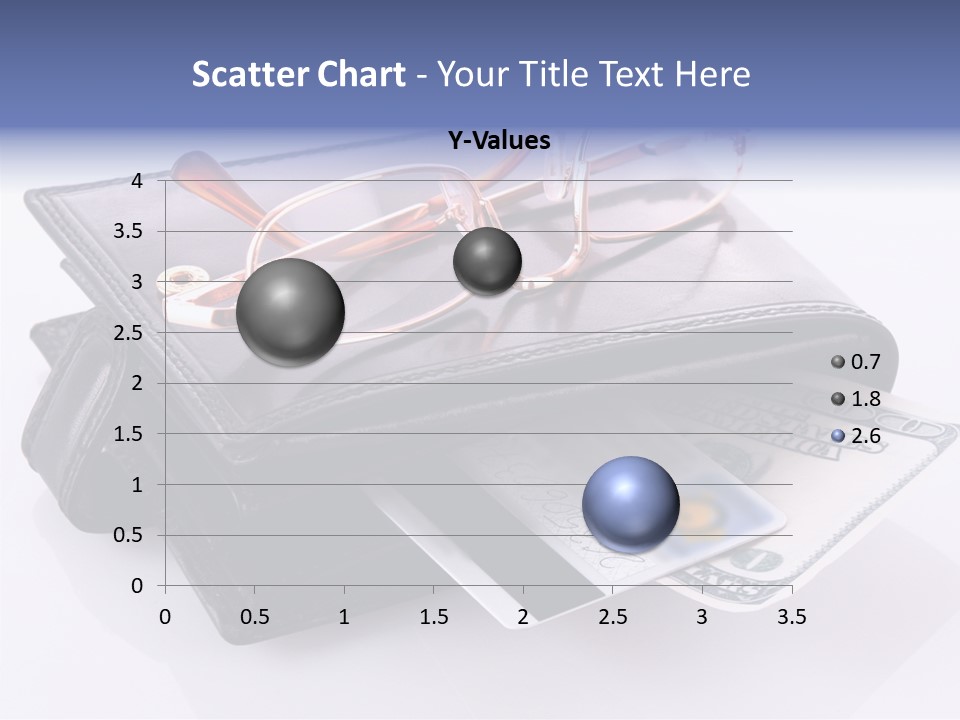 Scatter Chart - Your Title Text Here

Y-Values

4
3.5
3
2.5
2
1.5
1
0.5
0

0 0.5 1 1.5 2 2.5 3 3.5

0.7
1.8
2.6